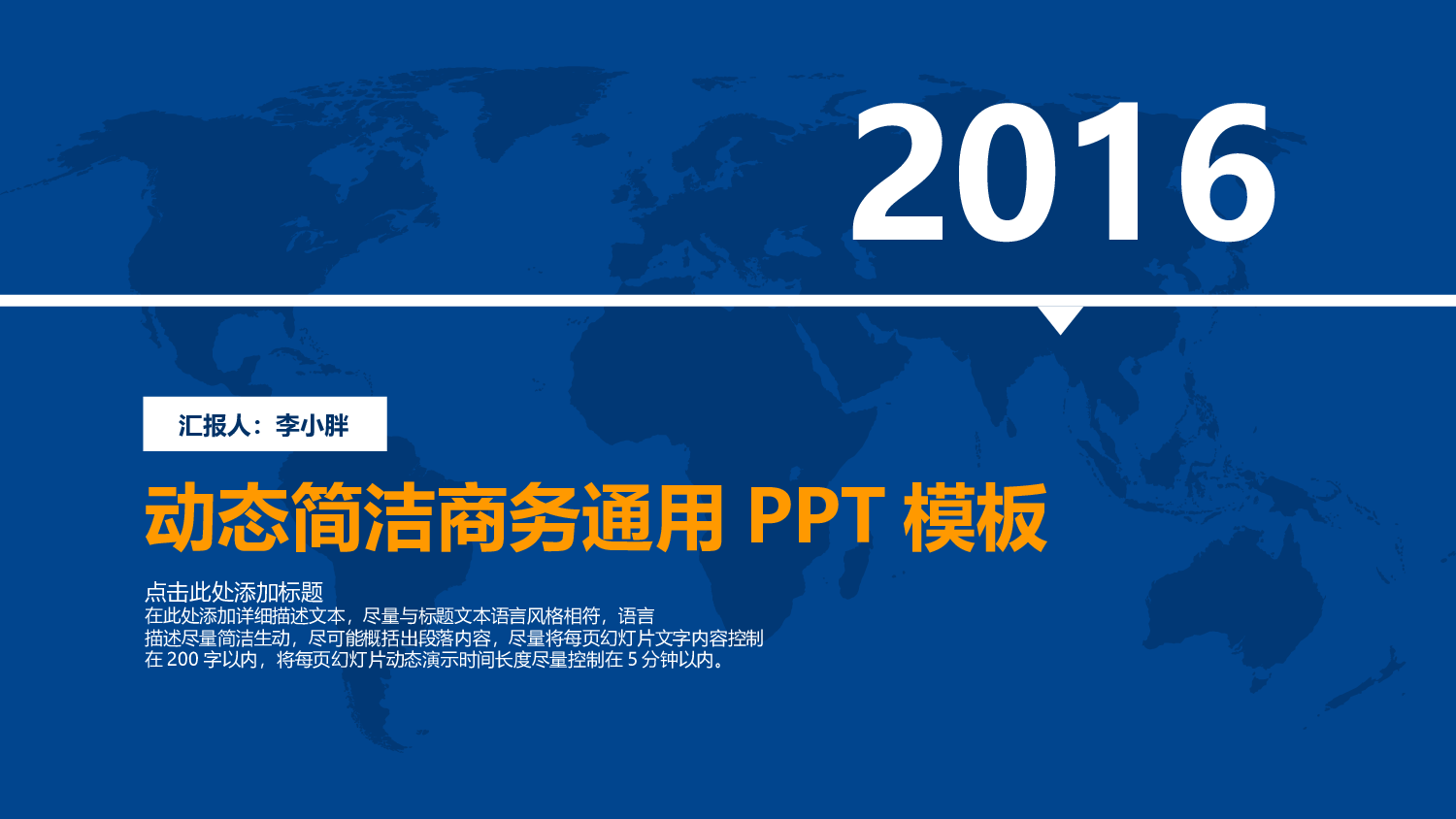 2016

汇报人：李小胖

动态简洁商务通用 PPT 模板

点击此处添加标题

在此处添加详细描述文本，尽量与标题文本语言风格相符，语言描述尽量简洁生动，尽可能概括出段落内容，尽量将每页幻灯片文字内容控制在 200 字以内，将每页幻灯片动态演示时间长度尽量控制在 5 分钟以内。